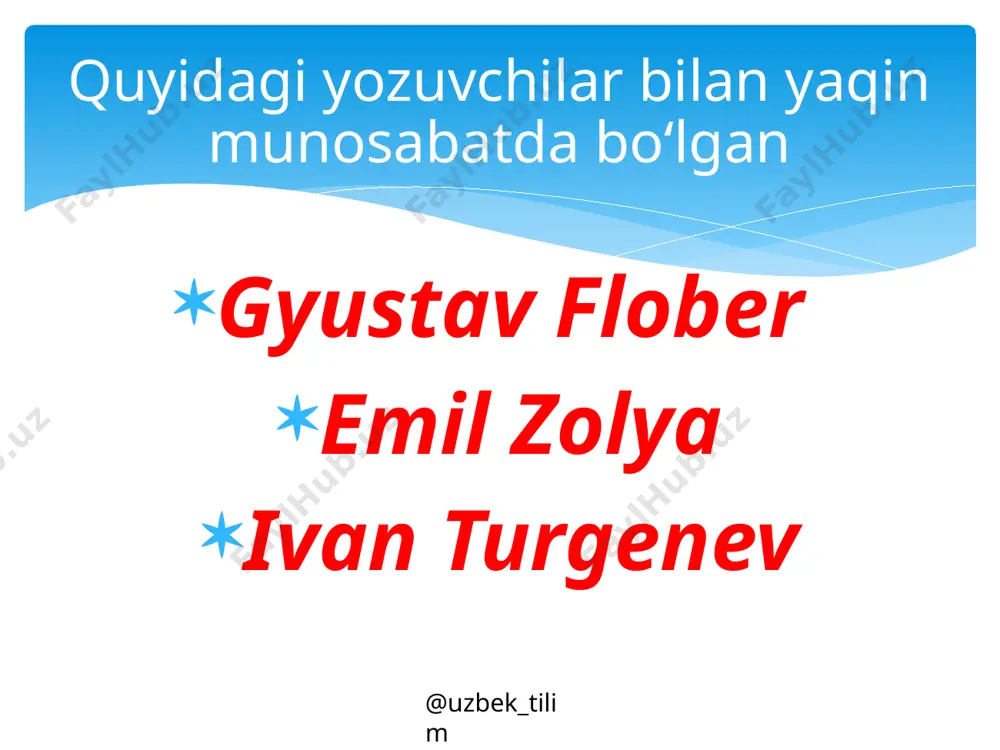 Quyidagi yozuvchilar bilan yaqin munosabatda bo‘lgan

Gyustav Flober
Emil Zolya
Ivan Turgenev

@uzbek_tilim

FaylHub.uz